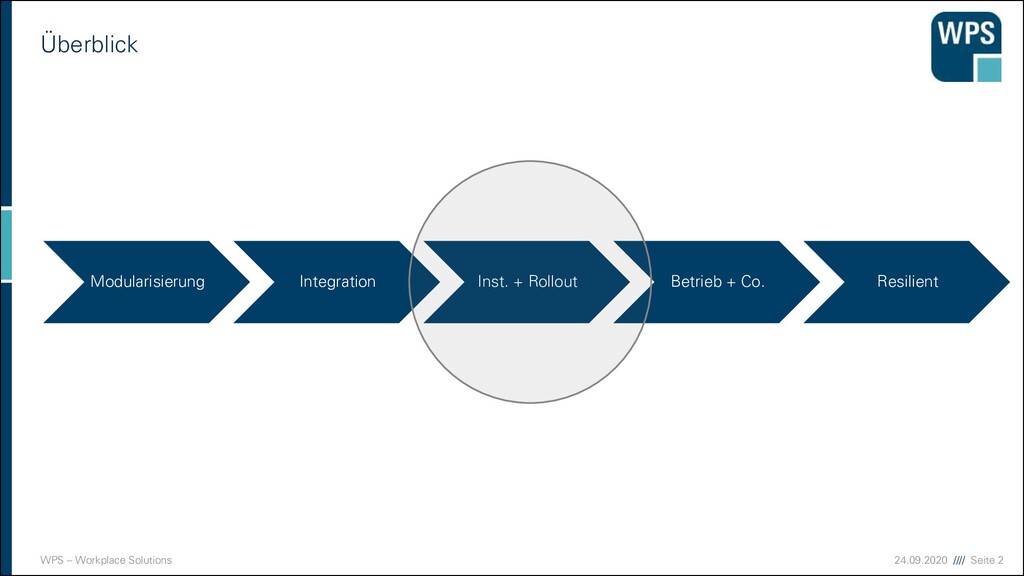 Überblick

WPS

Modularisierung

Integration

Inst. + Rollout

Betrieb + Co.

Resilient

WPS – Workplace Solutions

24.09.2020 //// Seite 2